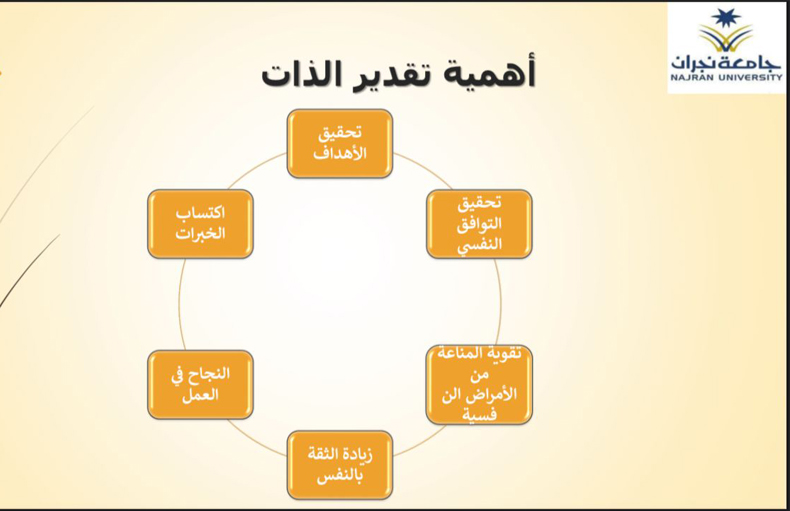 جامعة نجران
NAJRAN UNIVERSITY

أهمية تقدير الذات

تحقيق الأهداف

تحقيق التوافق النفسي

تقوية المناعة من الأمراض الن فسية

زيادة الثقة بالنفس

النجاح في العمل

اكتساب الخبرات